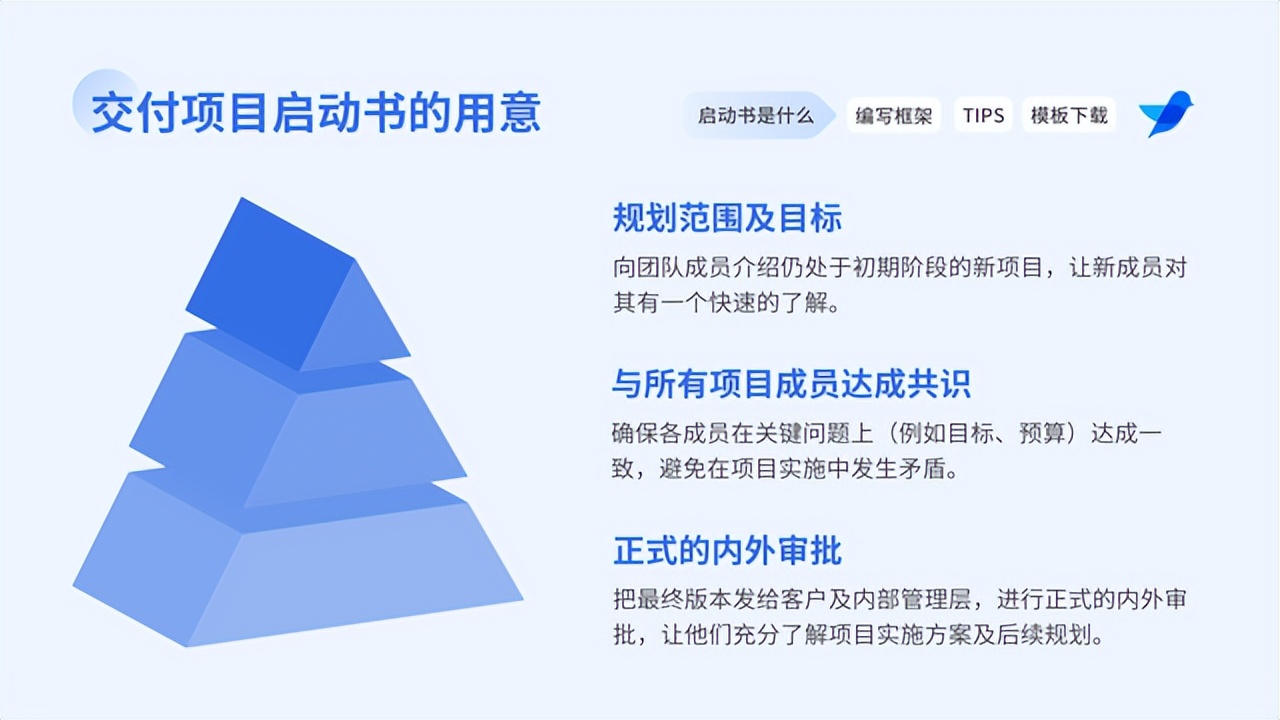 交付项目启动书的用意

启动书是什么 编写框架 TIPS 模板下载

规划范围及目标

向团队成员介绍仍处于初期阶段的新项目，让新成员对其有一个快速的了解。

与所有项目成员达成共识

确保各成员在关键问题上（例如目标、预算）达成一致，避免在项目实施中发生矛盾。

正式的内外审批

把最终版本发给客户及内部管理层，进行正式的内外审批，让他们充分了解项目实施方案及后续规划。